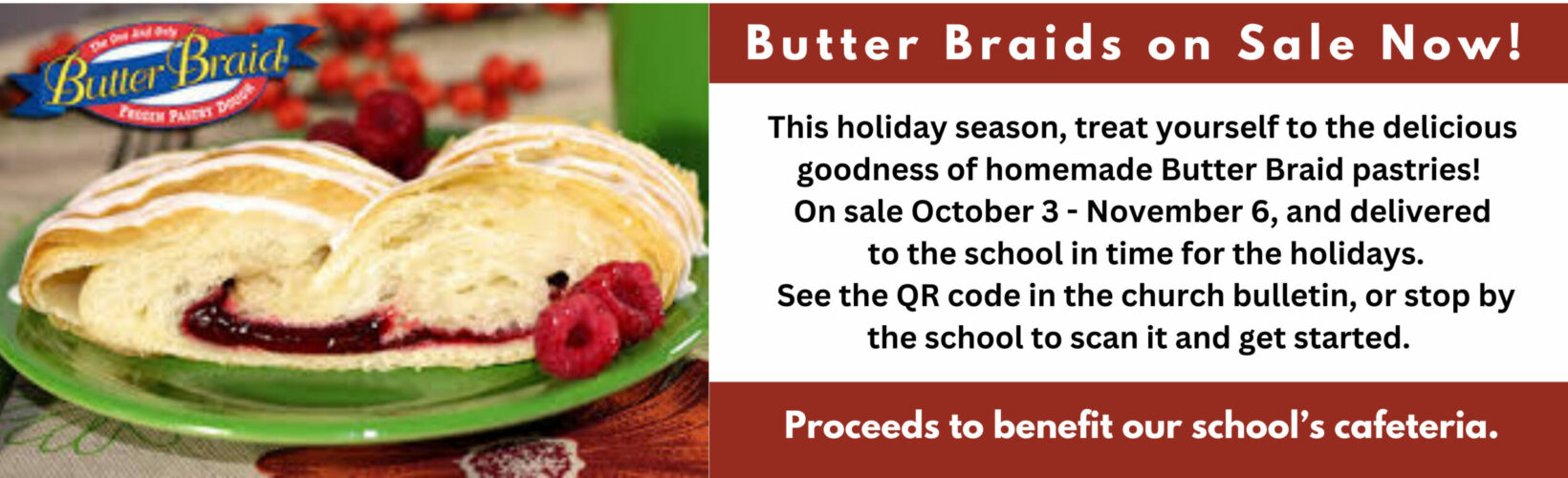 The One And Only
Butter Braid
FROZEN PASTRY DOUGH

Butter Braids on Sale Now!

This holiday season, treat yourself to the delicious goodness of homemade Butter Braid pastries! On sale October 3 - November 6, and delivered to the school in time for the holidays. See the QR code in the church bulletin, or stop by the school to scan it and get started.

Proceeds to benefit our school's cafeteria.